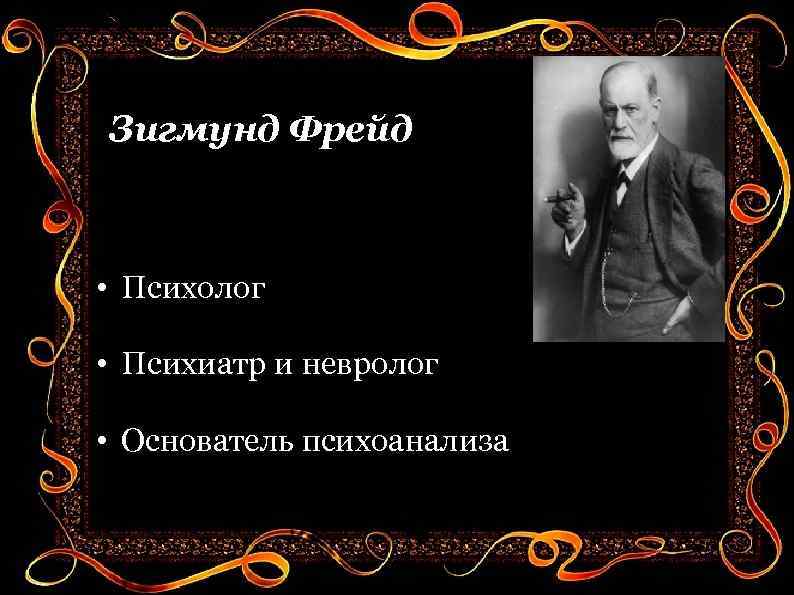 Зигмунд Фрейд

• Психолог

• Психиатр и невролог

• Основатель психоанализа